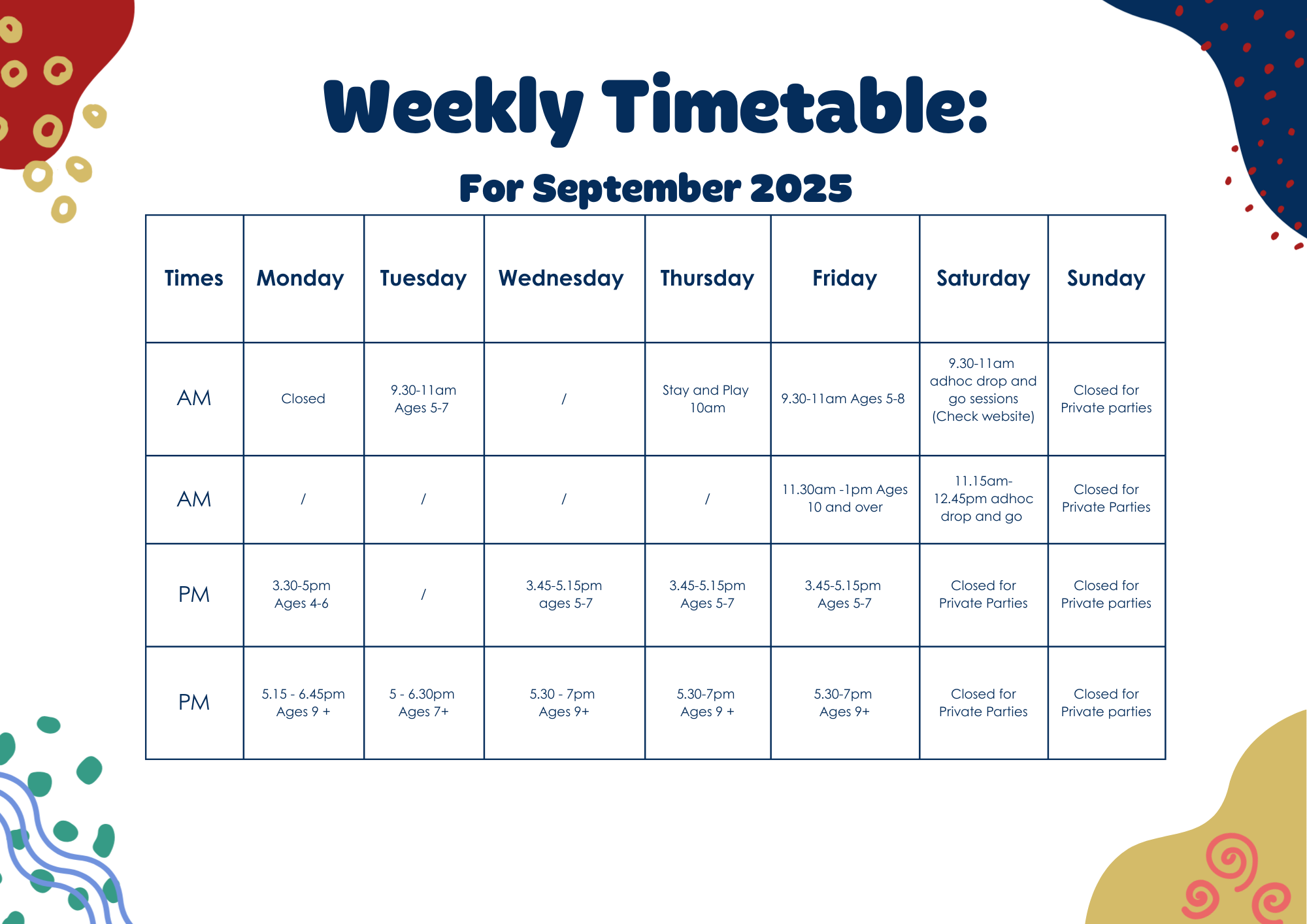 Weekly Timetable:

For September 2025

| Times | Monday | Tuesday | Wednesday | Thursday | Friday | Saturday | Sunday |
|---|---|---|---|---|---|---|---|
| AM | Closed | 9.30-11am Ages 5-7 | / | Stay and Play 10am | 9.30-11am Ages 5-8 | 9.30-11am adhoc drop and go sessions (Check website) | Closed for Private parties |
| AM | / | / | / | / | 11.30am -1pm Ages 10 and over | 11.15am-12.45pm adhoc drop and go | Closed for Private Parties |
| PM | 3.30-5pm Ages 4-6 | / | 3.45-5.15pm ages 5-7 | 3.45-5.15pm Ages 5-7 | 3.45-5.15pm Ages 5-7 | Closed for Private Parties | Closed for Private parties |
| PM | 5.15 - 6.45pm Ages 9 + | 5 - 6.30pm Ages 7+ | 5.30 - 7pm Ages 9+ | 5.30-7pm Ages 9 + | 5.30-7pm Ages 9+ | Closed for Private Parties | Closed for Private parties |